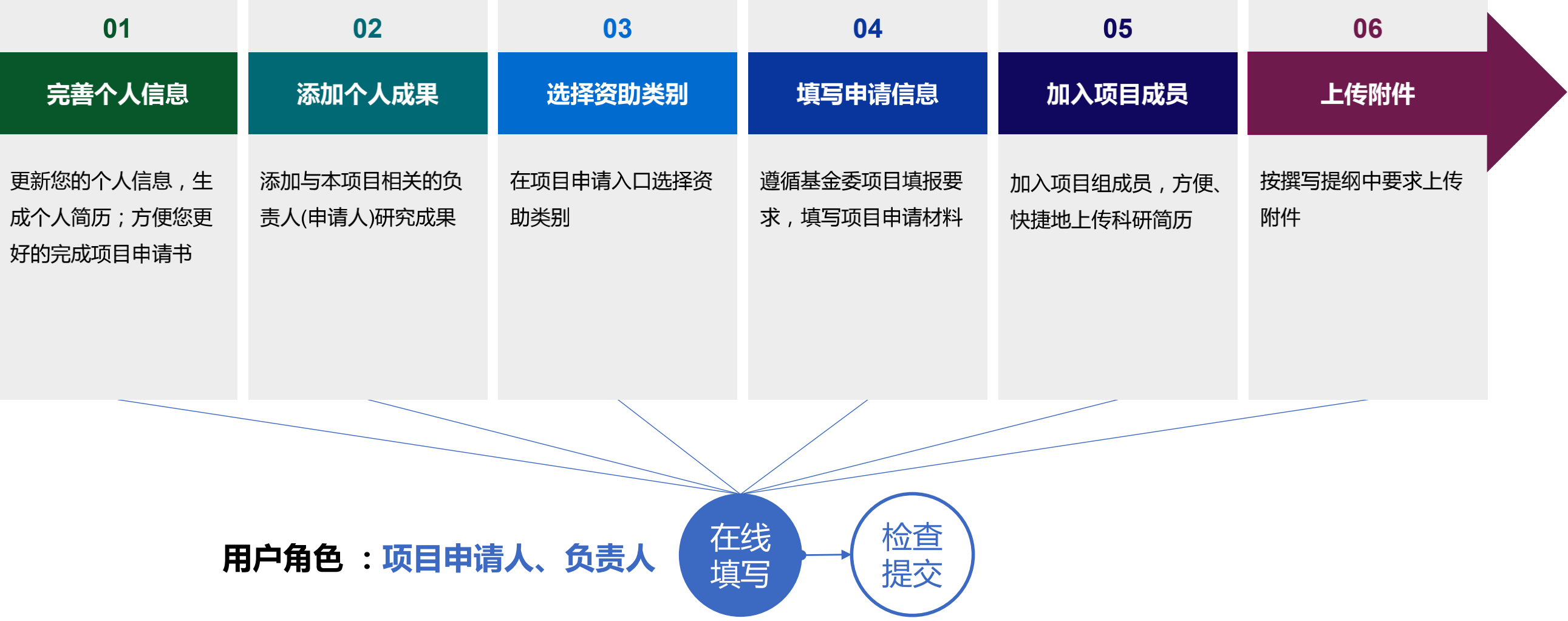 01

完善个人信息

更新您的个人信息，生成个人简历；方便您更好的完成项目申请书

02

添加个人成果

添加与本项目相关的负责人(申请人)研究成果

03

选择资助类别

在项目申请入口选择资助类别

04

填写申请信息

遵循基金委项目填报要求，填写项目申请材料

05

加入项目成员

加入项目组成员，方便、快捷地上传科研简历

06

上传附件

按撰写提纲中要求上传附件

用户角色 ：项目申请人、负责人

在线填写

检查提交